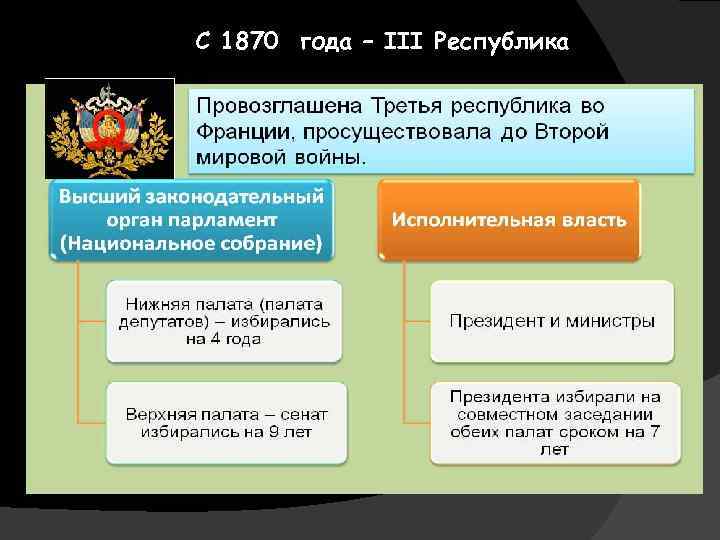 С 1870 года – III Республика

Провозглашена Третья республика во Франции, просуществовала до Второй мировой войны.

Высший законодательный орган парламент (Национальное собрание)

Нижняя палата (палата депутатов) – избирались на 4 года

Верхняя палата – сенат избирались на 9 лет

Исполнительная власть

Президент и министры

Президента избирали на совместном заседании обеих палат сроком на 7 лет